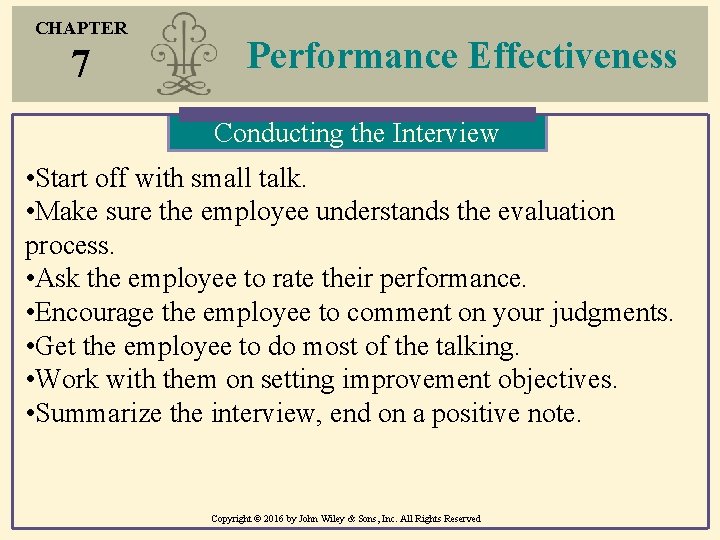 CHAPTER
7

Performance Effectiveness

Conducting the Interview

•Start off with small talk.
•Make sure the employee understands the evaluation process.
•Ask the employee to rate their performance.
•Encourage the employee to comment on your judgments.
•Get the employee to do most of the talking.
•Work with them on setting improvement objectives.
•Summarize the interview, end on a positive note.

Copyright © 2016 by John Wiley & Sons, Inc. All Rights Reserved